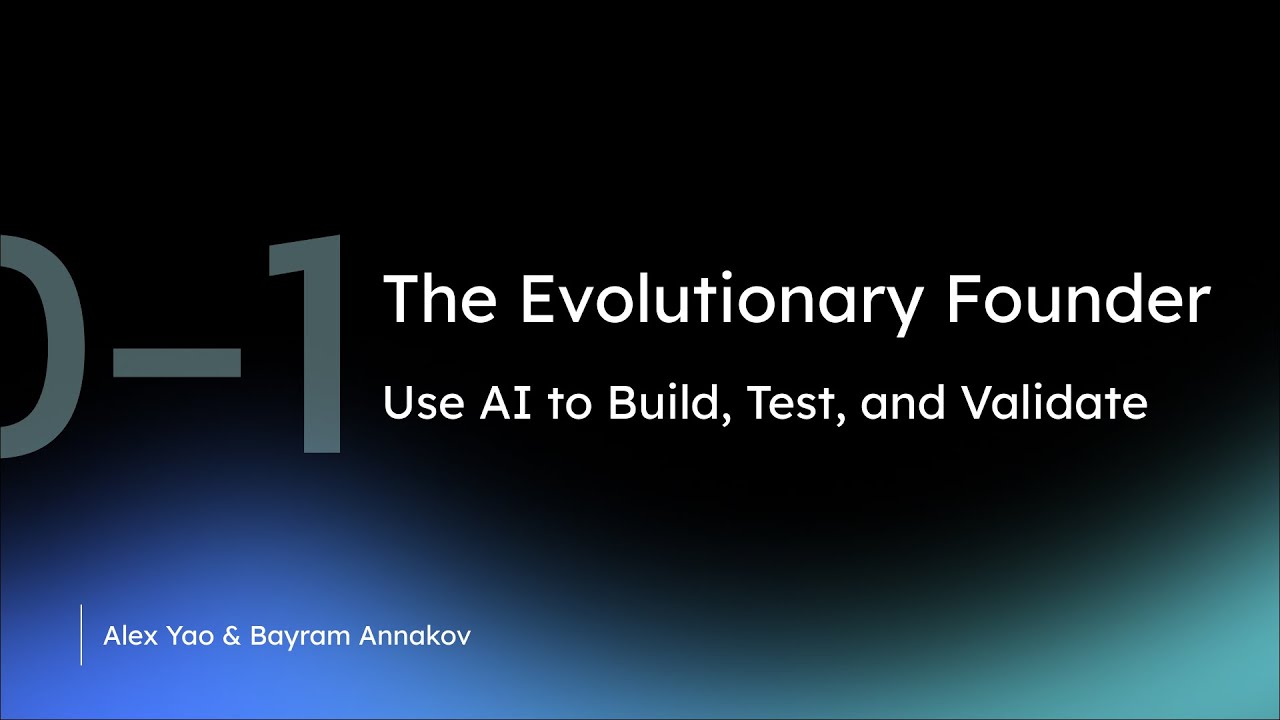 0–1

The Evolutionary Founder

Use AI to Build, Test, and Validate

Alex Yao & Bayram Annakov